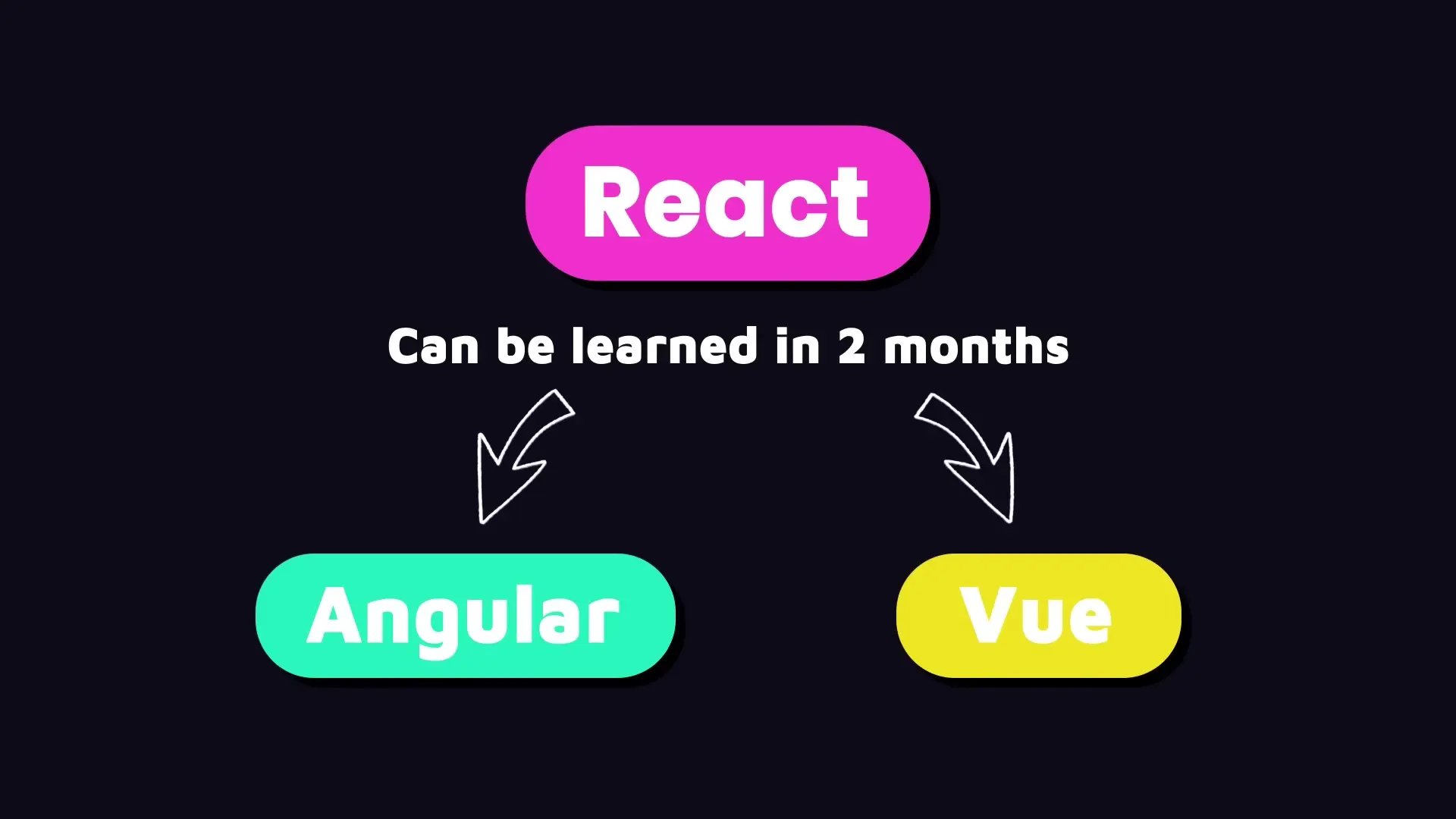 React

Can be learned in 2 months

Angular

Vue